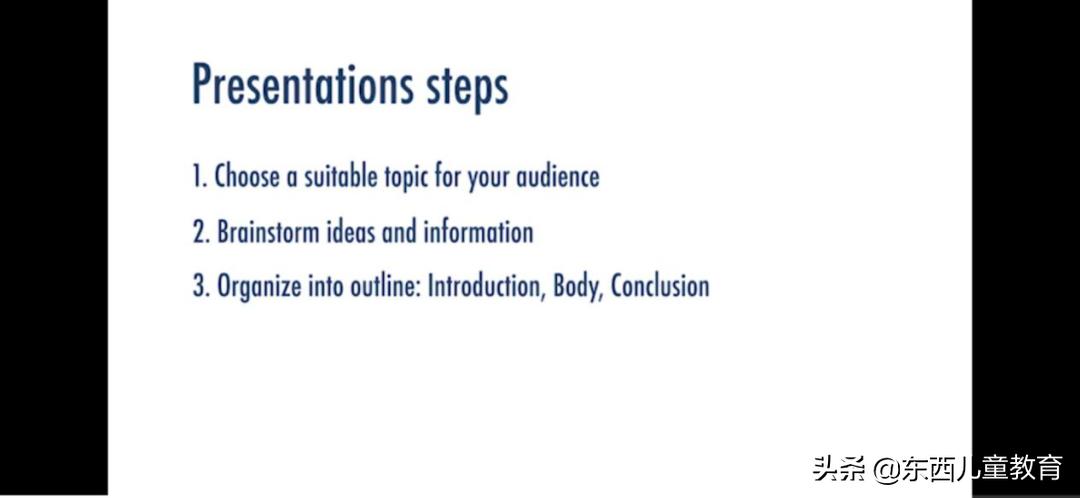 Presentations steps

1. Choose a suitable topic for your audience

2. Brainstorm ideas and information

3. Organize into outline: Introduction, Body, Conclusion

头条 @东西儿童教育